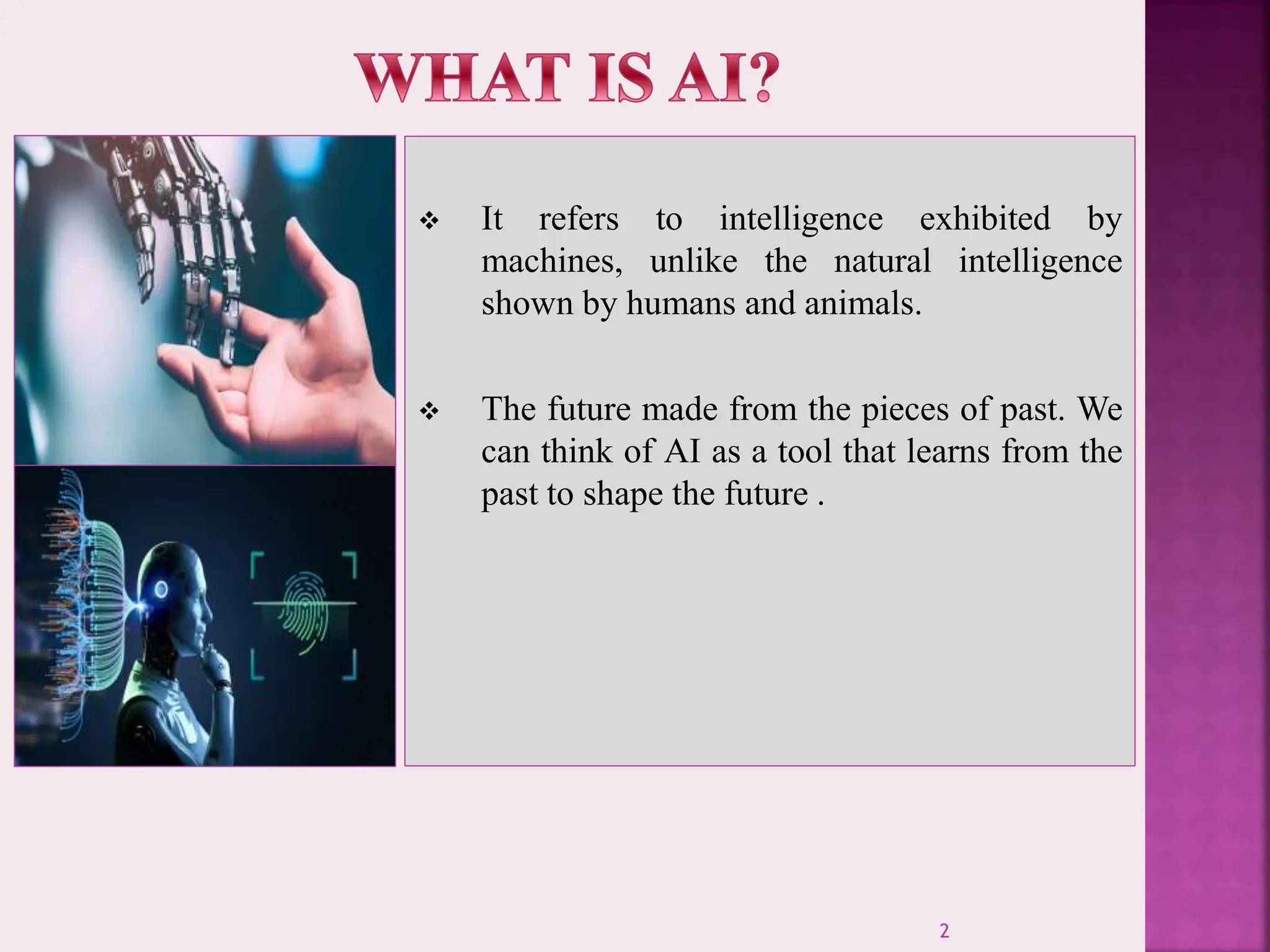 WHAT IS AI?

❖ It refers to intelligence exhibited by machines, unlike the natural intelligence shown by humans and animals.

❖ The future made from the pieces of past. We can think of AI as a tool that learns from the past to shape the future .

2